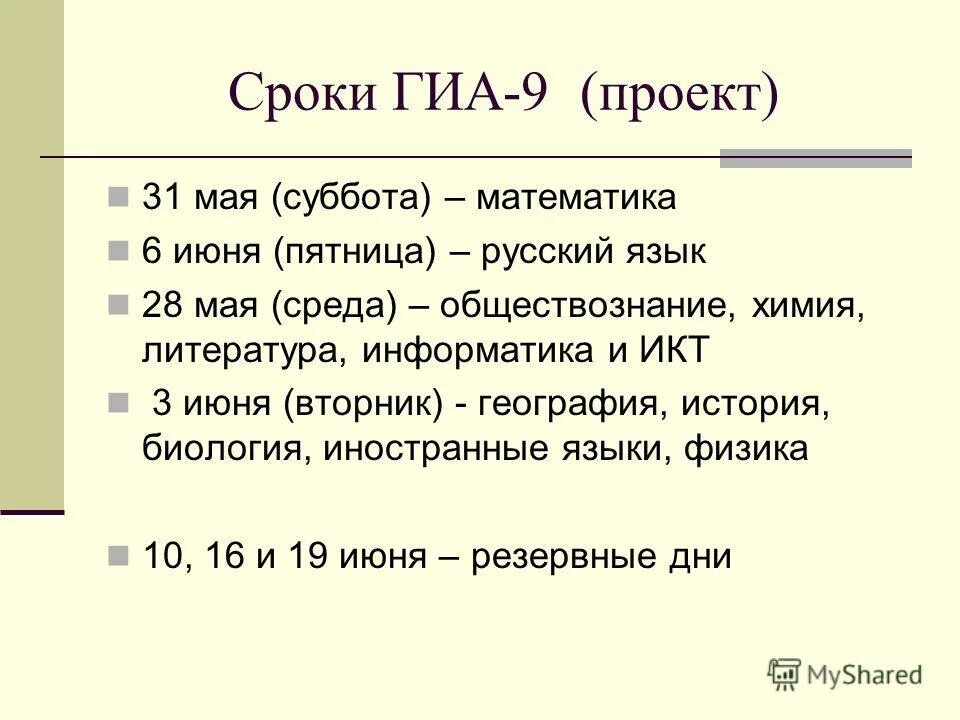 Сроки ГИА-9 (проект)

31 мая (суббота) – математика

6 июня (пятница) – русский язык

28 мая (среда) – обществознание, химия, литература, информатика и ИКТ

3 июня (вторник) - география, история, биология, иностранные языки, физика

10, 16 и 19 июня – резервные дни

MyShared